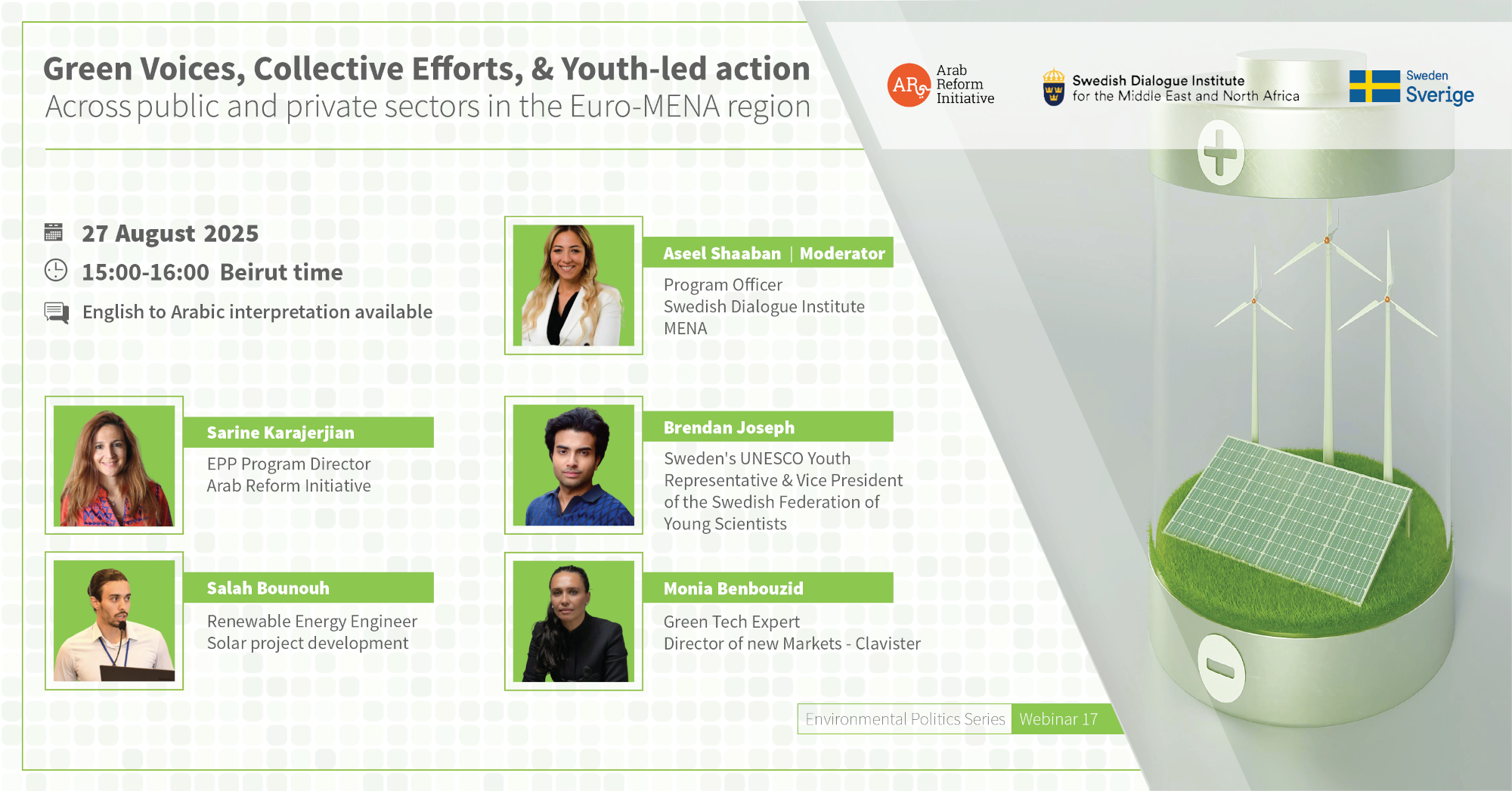 Green Voices, Collective Efforts, & Youth-led action
Across public and private sectors in the Euro-MENA region

AR Arab Reform Initiative

Swedish Dialogue Institute for the Middle East and North Africa

Sweden Sverige

27 August 2025
15:00-16:00 Beirut time
English to Arabic interpretation available

Aseel Shaaban | Moderator
Program Officer
Swedish Dialogue Institute MENA

Sarine Karajerjian
EPP Program Director
Arab Reform Initiative

Brendan Joseph
Sweden's UNESCO Youth Representative & Vice President of the Swedish Federation of Young Scientists

Salah Bounouh
Renewable Energy Engineer
Solar project development

Monia Benbouzid
Green Tech Expert
Director of new Markets - Clavister

Environmental Politics Series Webinar 17